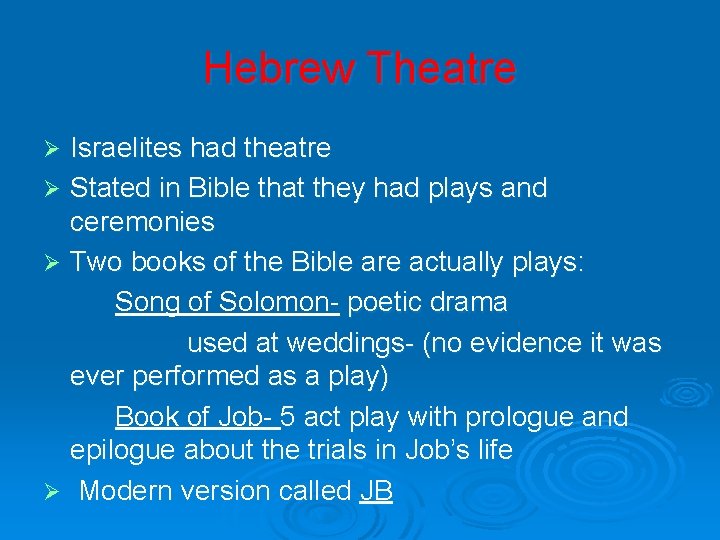 Hebrew Theatre

➢ Israelites had theatre
➢ Stated in Bible that they had plays and ceremonies
➢ Two books of the Bible are actually plays:
Song of Solomon- poetic drama
used at weddings- (no evidence it was ever performed as a play)
Book of Job- 5 act play with prologue and epilogue about the trials in Job's life
➢ Modern version called JB